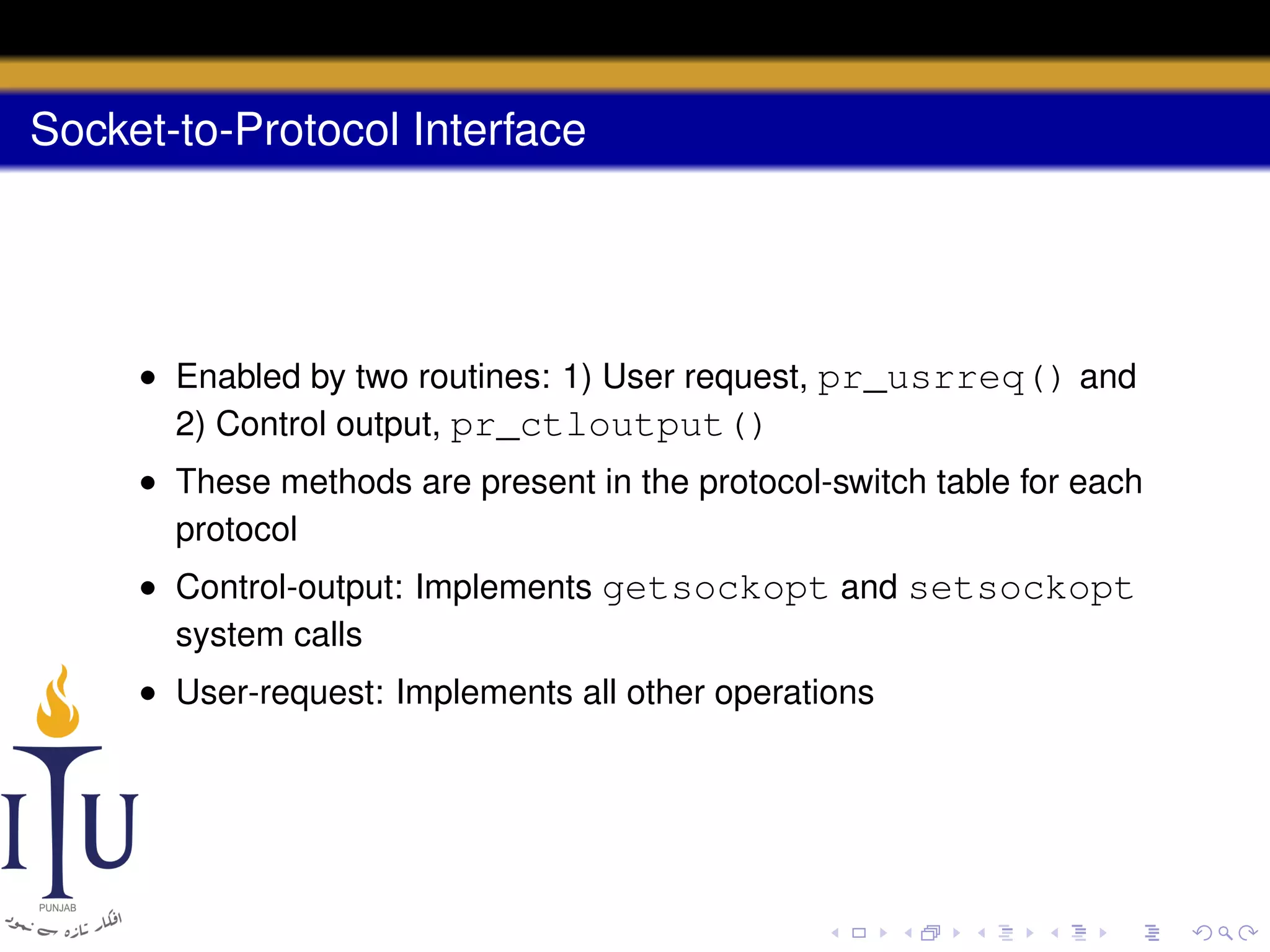 Socket-to-Protocol Interface

- Enabled by two routines: 1) User request, pr_usrreq() and 2) Control output, pr_ctloutput()
- These methods are present in the protocol-switch table for each protocol
- Control-output: Implements getsockopt and setsockopt system calls
- User-request: Implements all other operations

ITU
PUNJAB
افکار تازہ سے نمود